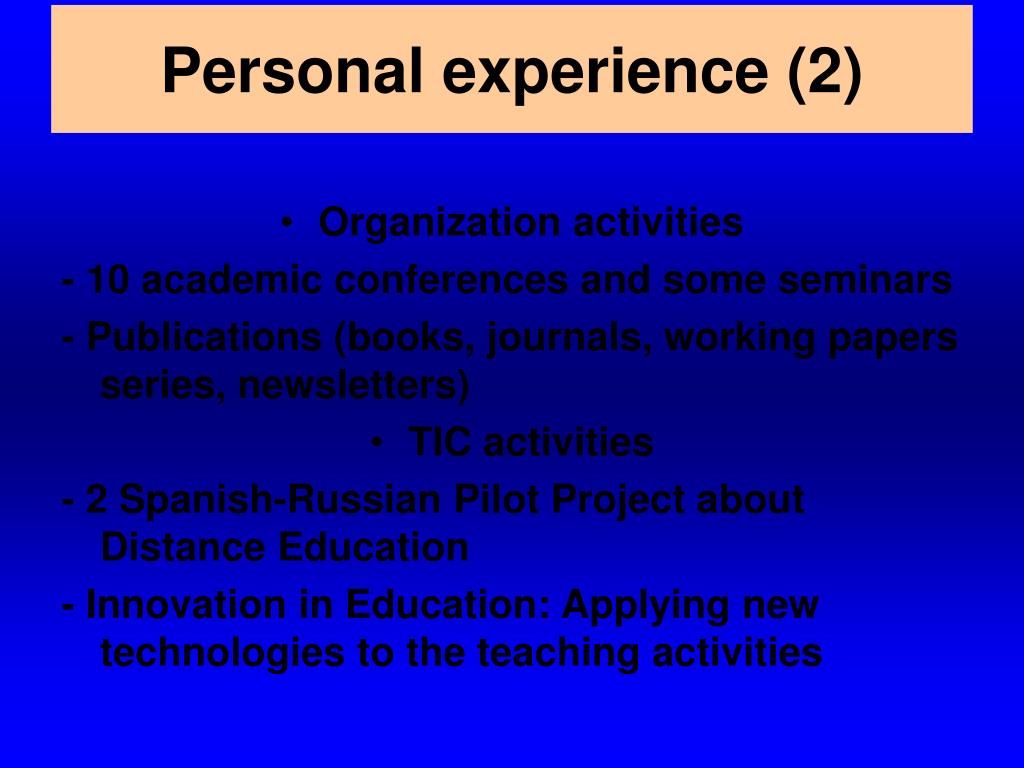 Personal experience (2)

• Organization activities

- 10 academic conferences and some seminars

- Publications (books, journals, working papers series, newsletters)

• TIC activities

- 2 Spanish-Russian Pilot Project about Distance Education

- Innovation in Education: Applying new technologies to the teaching activities